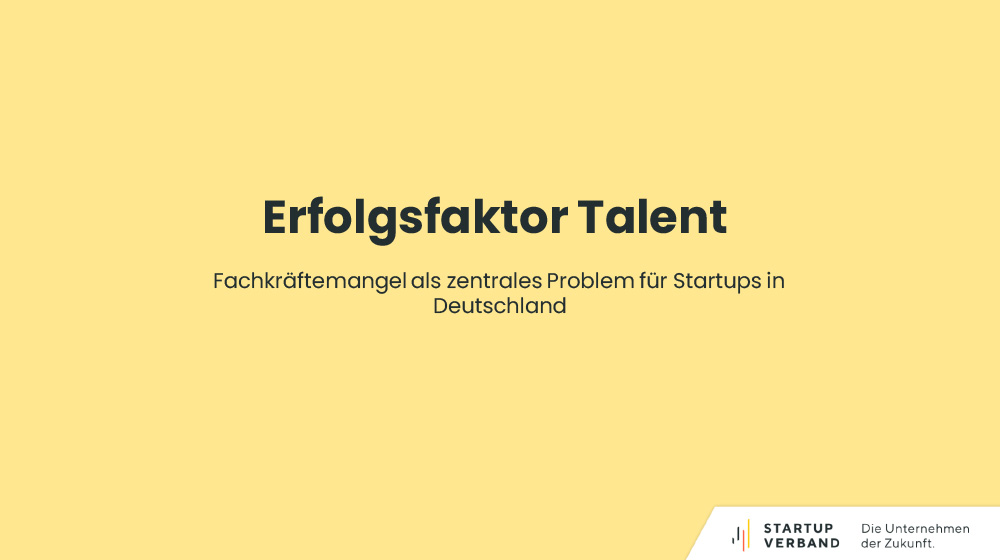 Erfolgsfaktor Talent

Fachkräftemangel als zentrales Problem für Startups in Deutschland

STARTUP VERBAND

Die Unternehmen der Zukunft.